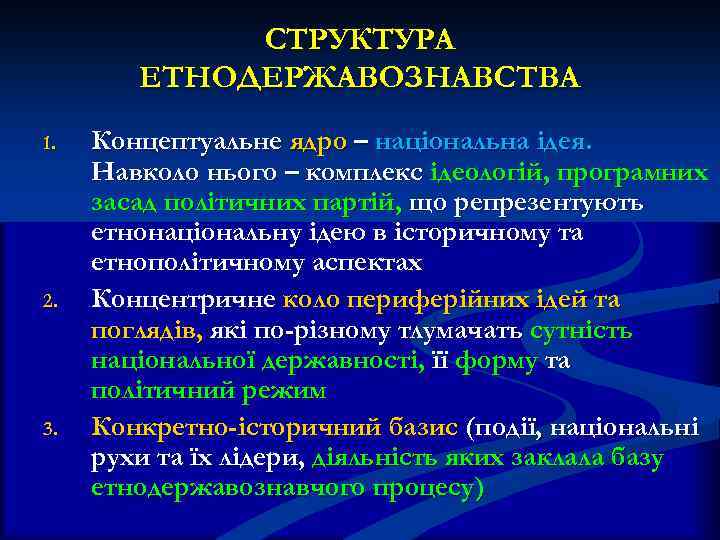 СТРУКТУРА ЕТНОДЕРЖАВОЗНАВСТВА

1. Концептуальне ядро – національна ідея. Навколо нього – комплекс ідеологій, програмних засад політичних партій, що репрезентують етнонаціональну ідею в історичному та етнополітичному аспектах

2. Концентричне коло периферійних ідей та поглядів, які по-різному тлумачать сутність національної державності, її форму та політичний режим

3. Конкретно-історичний базис (події, національні рухи та їх лідери, діяльність яких заклала базу етнодержавознавчого процесу)